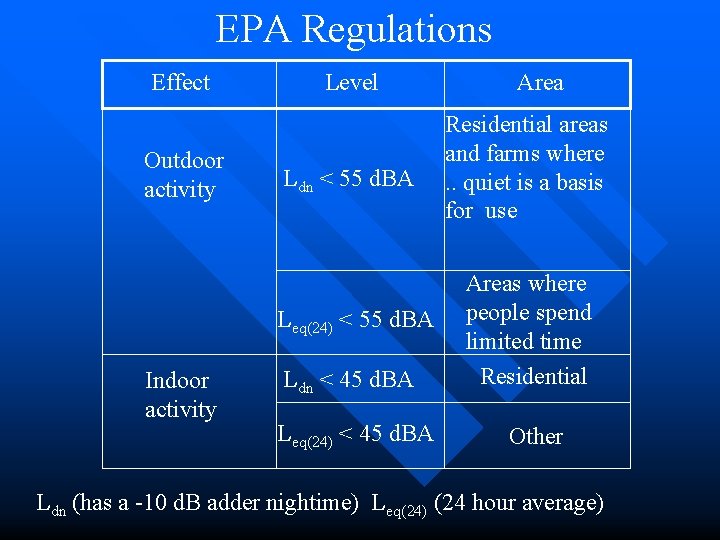 EPA Regulations

| Effect | Level | Area |
|---|---|---|
| Outdoor activity | $L_{dn}$ < 55 dBA | Residential areas and farms where .. quiet is a basis for use |
| | $L_{eq(24)}$ < 55 dBA | Areas where people spend limited time |
| Indoor activity | $L_{dn}$ < 45 dBA | Residential |
| | $L_{eq(24)}$ < 45 dBA | Other |

$L_{dn}$ (has a -10 dB adder nightime) $L_{eq(24)}$ (24 hour average)